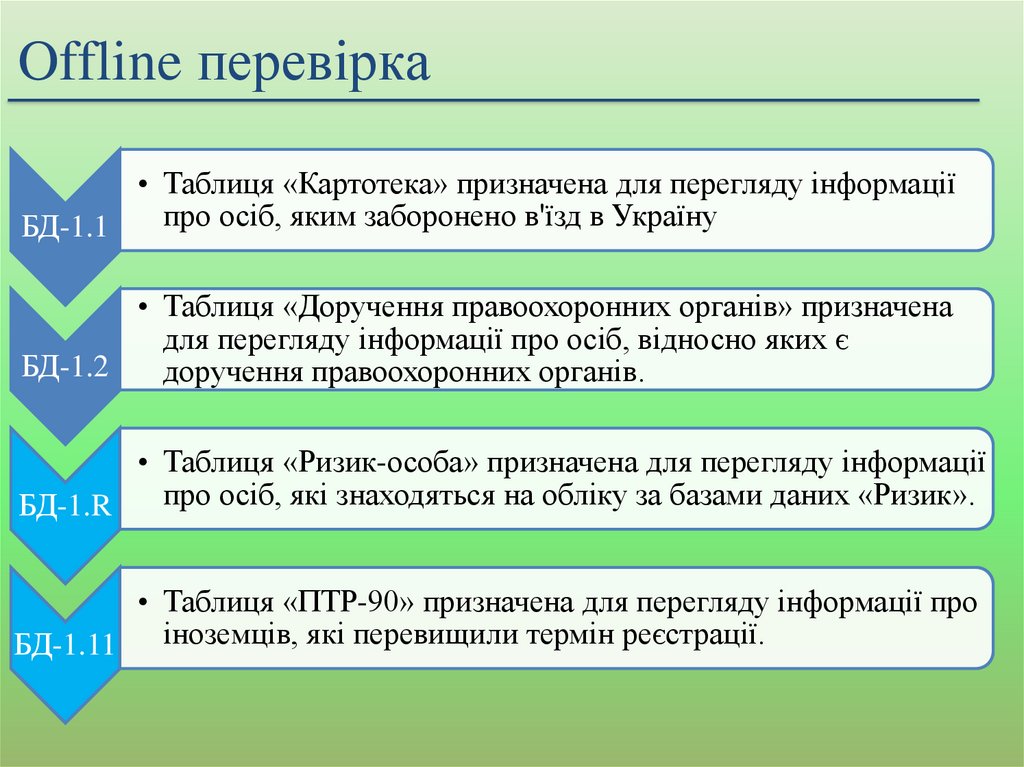 Offline перевірка

БД-1.1

• Таблиця «Картотека» призначена для перегляду інформації про осіб, яким заборонено в'їзд в Україну

БД-1.2

• Таблиця «Доручення правоохоронних органів» призначена для перегляду інформації про осіб, відносно яких є доручення правоохоронних органів.

БД-1.R

• Таблиця «Ризик-особа» призначена для перегляду інформації про осіб, які знаходяться на обліку за базами даних «Ризик».

БД-1.11

• Таблиця «ПТР-90» призначена для перегляду інформації про іноземців, які перевищили термін реєстрації.